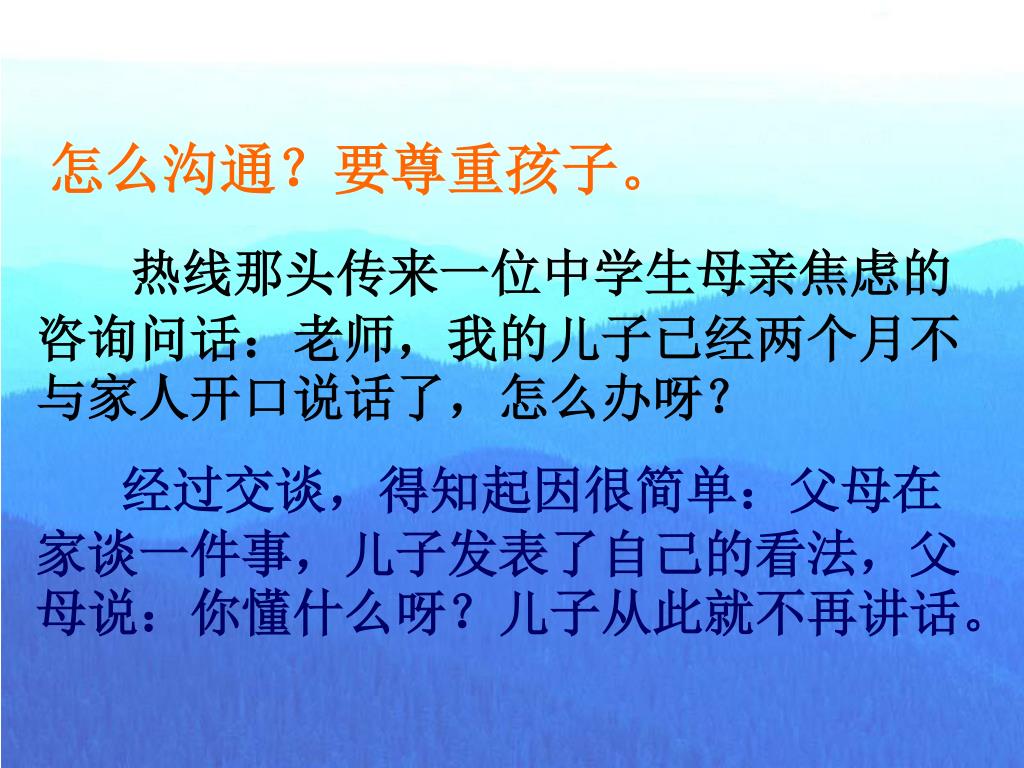 怎么沟通？要尊重孩子。

热线那头传来一位中学生母亲焦虑的咨询问话：老师，我的儿子已经两个月不与家人开口说话了，怎么办呀？

经过交谈，得知起因很简单：父母在家谈一件事，儿子发表了自己的看法，父母说：你懂什么呀？儿子从此就不再讲话。